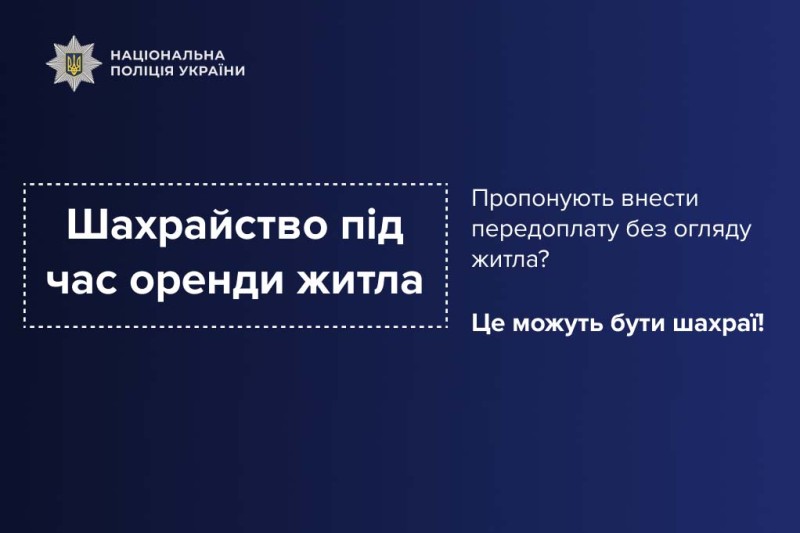 НАЦІОНАЛЬНА
ПОЛІЦІЯ УКРАЇНИ

Шахрайство під час оренди житла

Пропонують внести передоплату без огляду житла?

Це можуть бути шахраї!